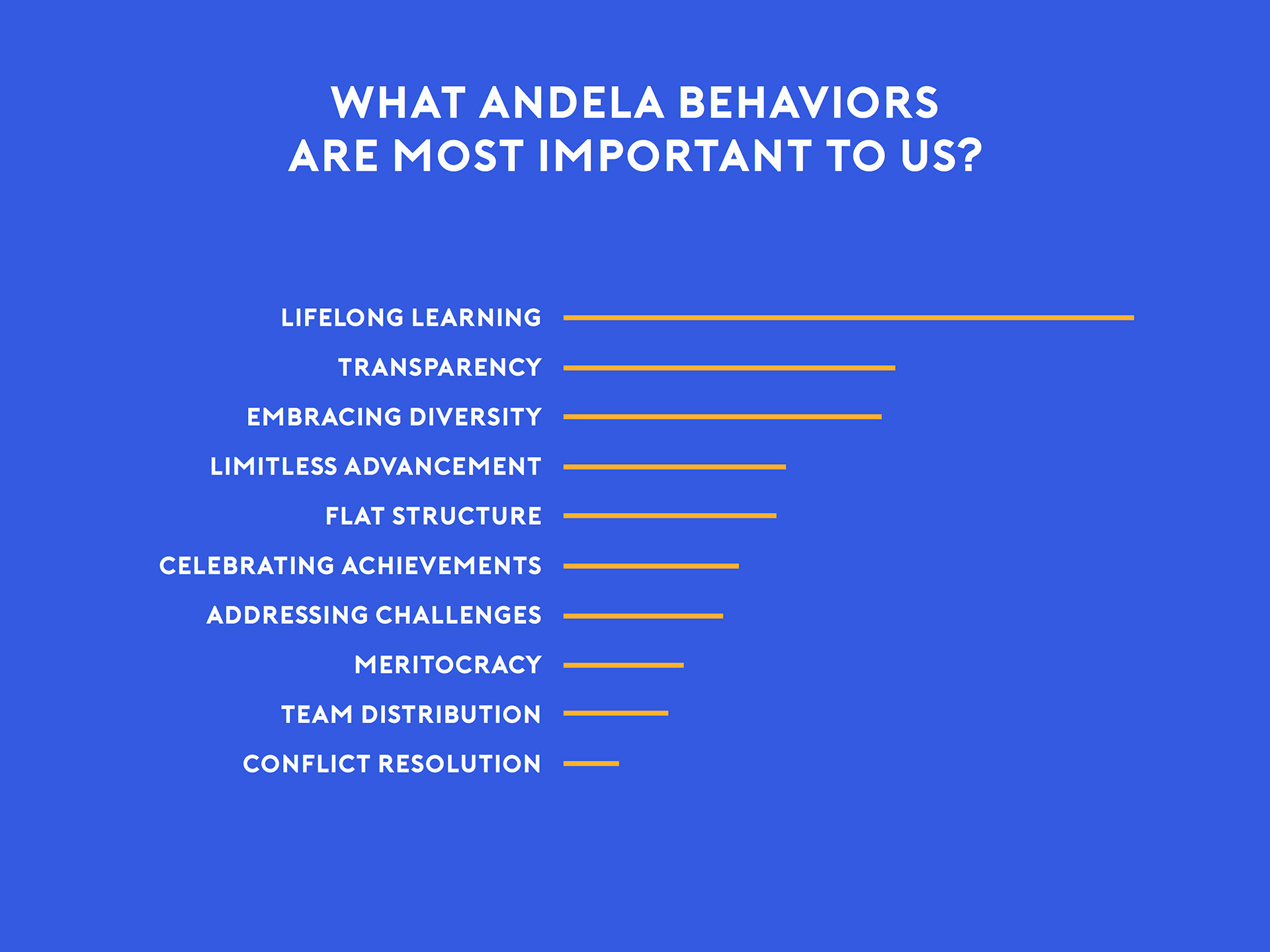 WHAT ANDELA BEHAVIORS ARE MOST IMPORTANT TO US?

LIFELONG LEARNING
TRANSPARENCY
EMBRACING DIVERSITY
LIMITLESS ADVANCEMENT
FLAT STRUCTURE
CELEBRATING ACHIEVEMENTS
ADDRESSING CHALLENGES
MERITOCRACY
TEAM DISTRIBUTION
CONFLICT RESOLUTION